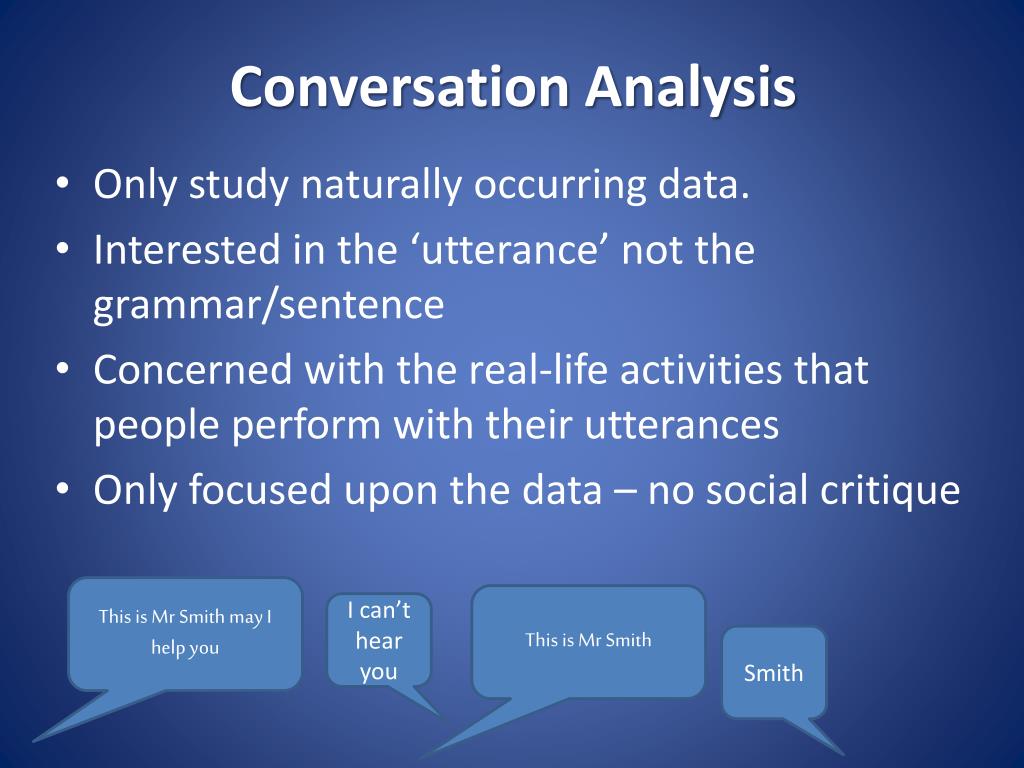 Conversation Analysis

• Only study naturally occurring data.
• Interested in the ‘utterance’ not the grammar/sentence
• Concerned with the real-life activities that people perform with their utterances
• Only focused upon the data – no social critique

This is Mr Smith may I help you

I can’t hear you

This is Mr Smith

Smith